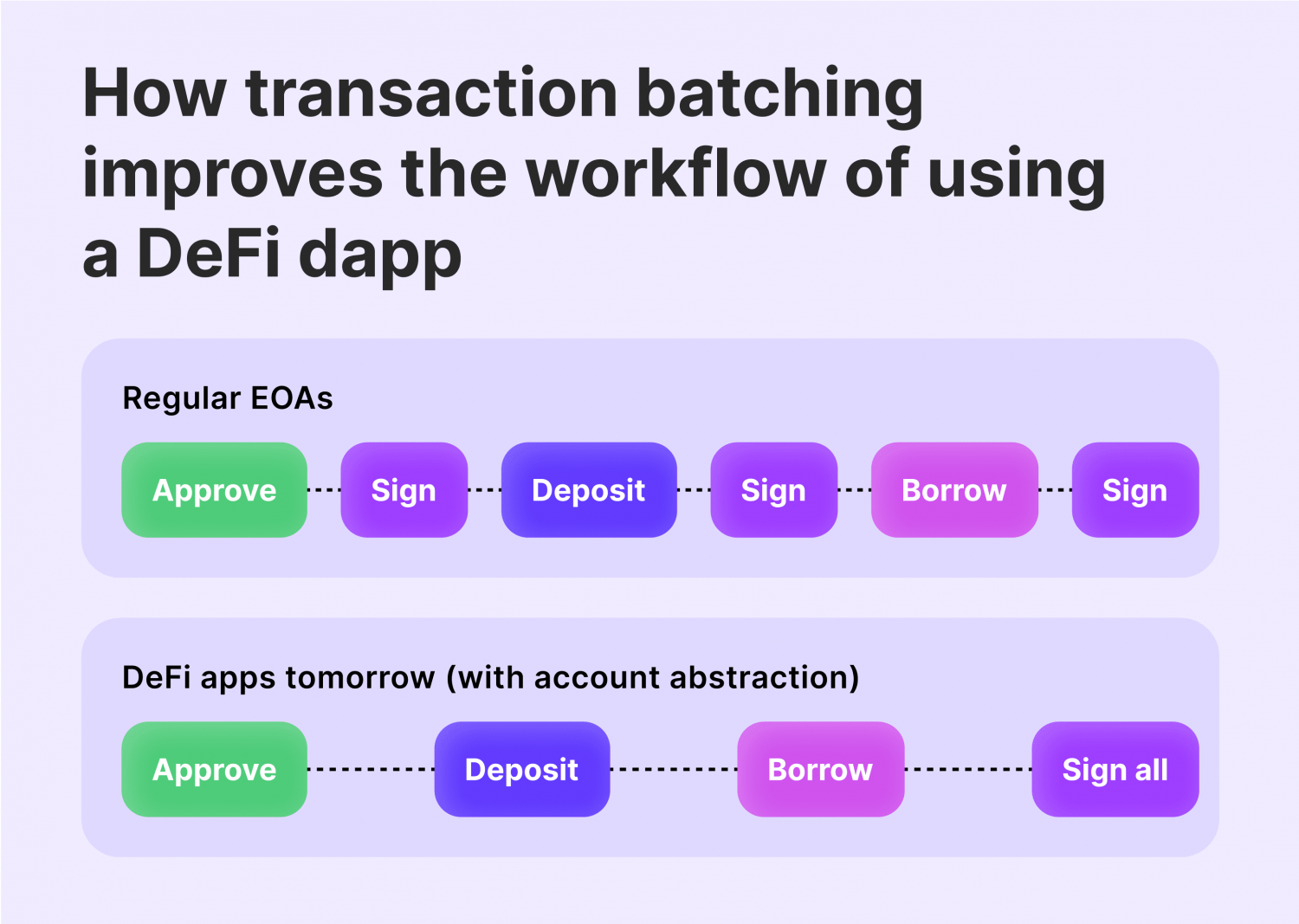 How transaction batching improves the workflow of using a DeFi dapp

Regular EOAs

Approve Sign Deposit Sign Borrow Sign

DeFi apps tomorrow (with account abstraction)

Approve Deposit Borrow Sign all